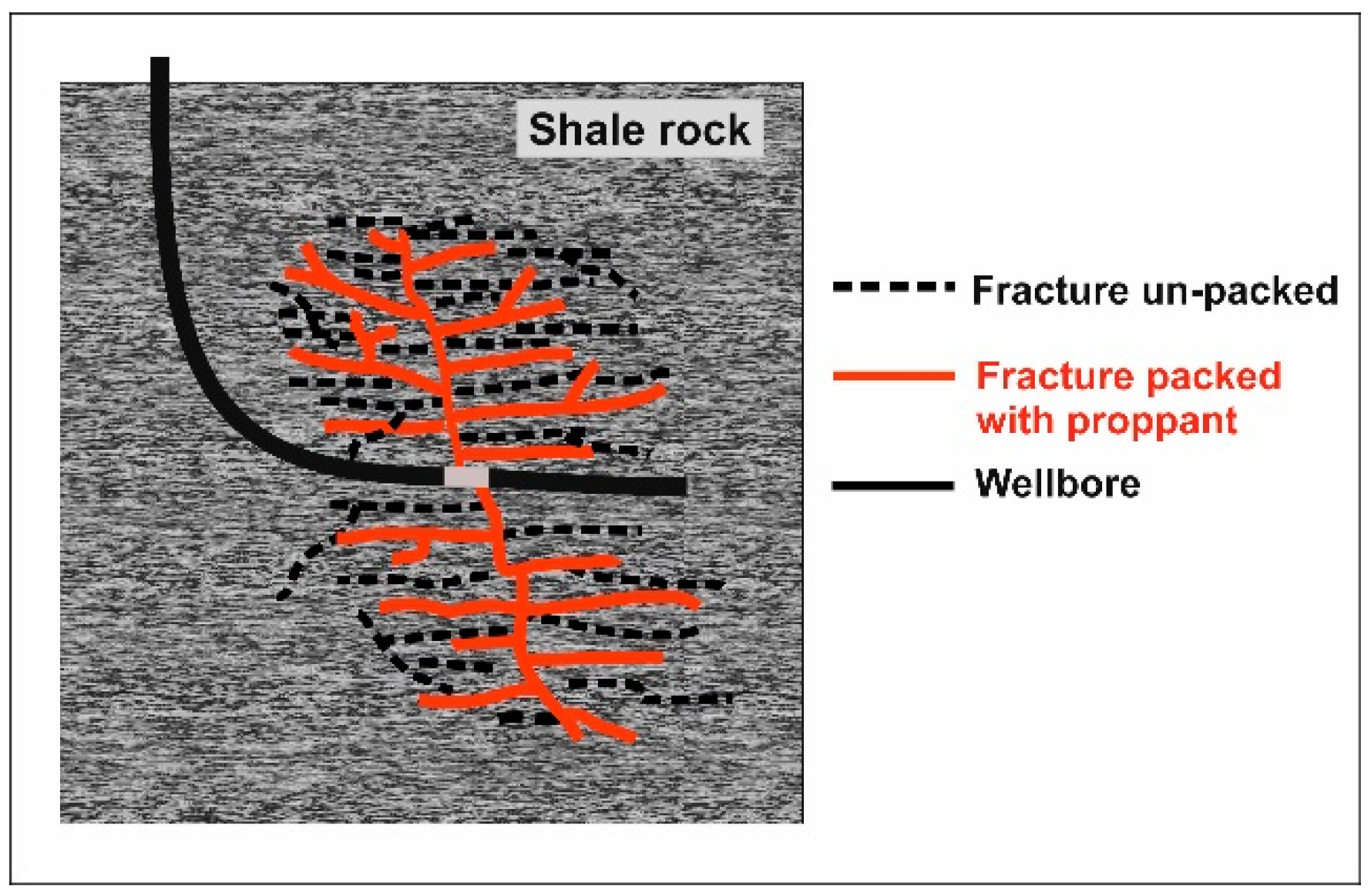 Shale rock

Fracture un-packed

Fracture packed with proppant

Wellbore